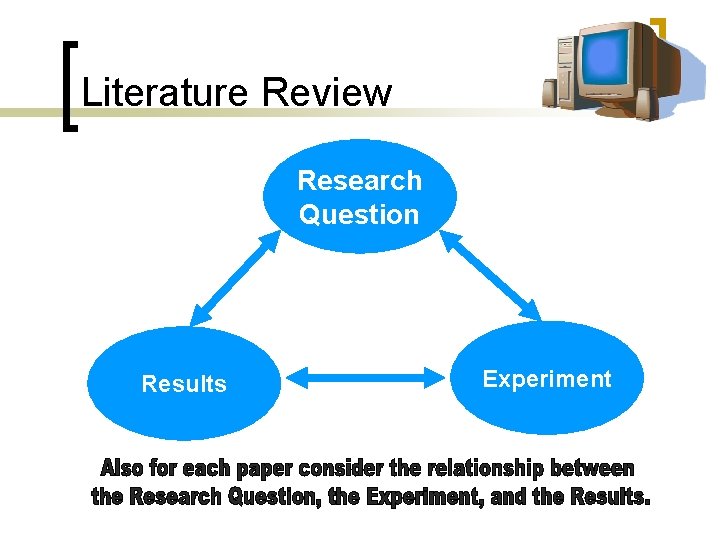 Literature Review

Research Question

Results

Experiment

Also for each paper consider the relationship between the Research Question, the Experiment, and the Results.